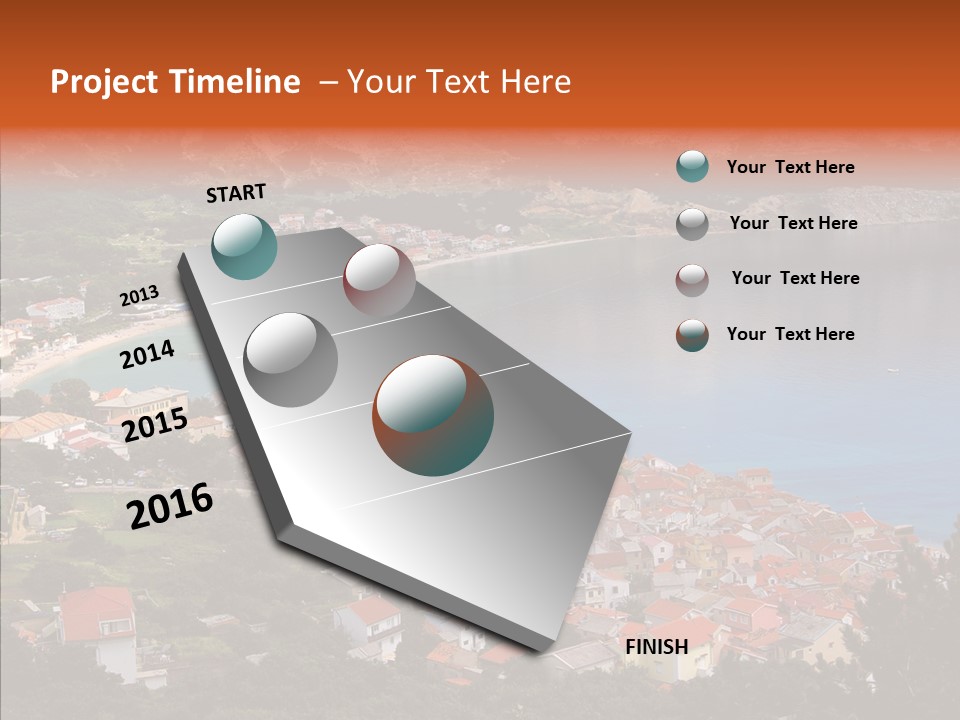 Project Timeline – Your Text Here

START

2013

2014

2015

2016

FINISH

Your Text Here

Your Text Here

Your Text Here

Your Text Here